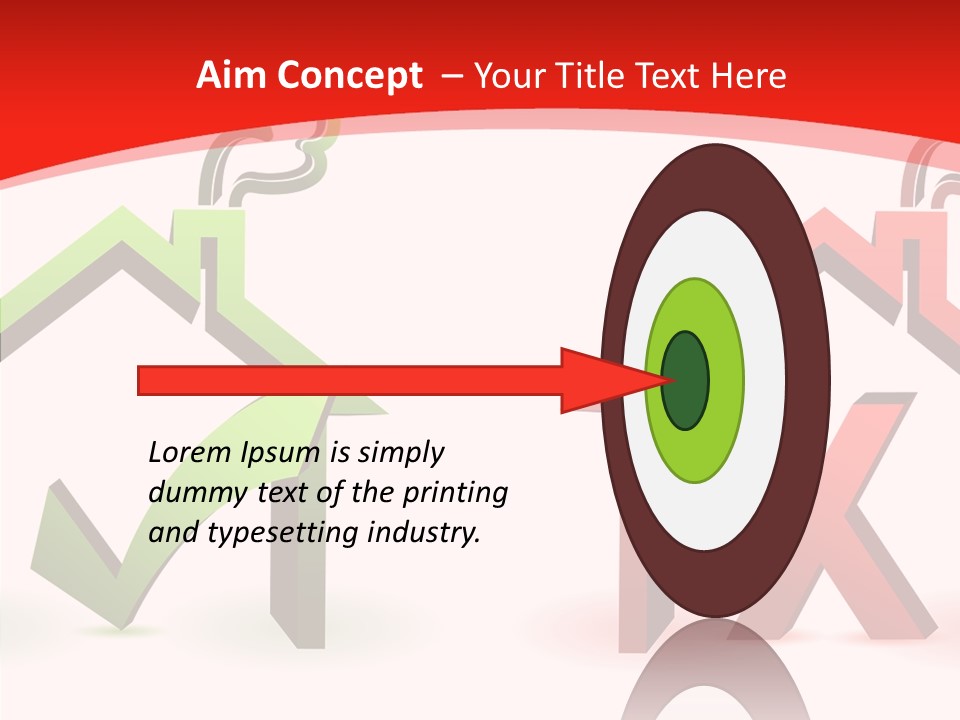 Aim Concept – Your Title Text Here

Lorem Ipsum is simply dummy text of the printing and typesetting industry.